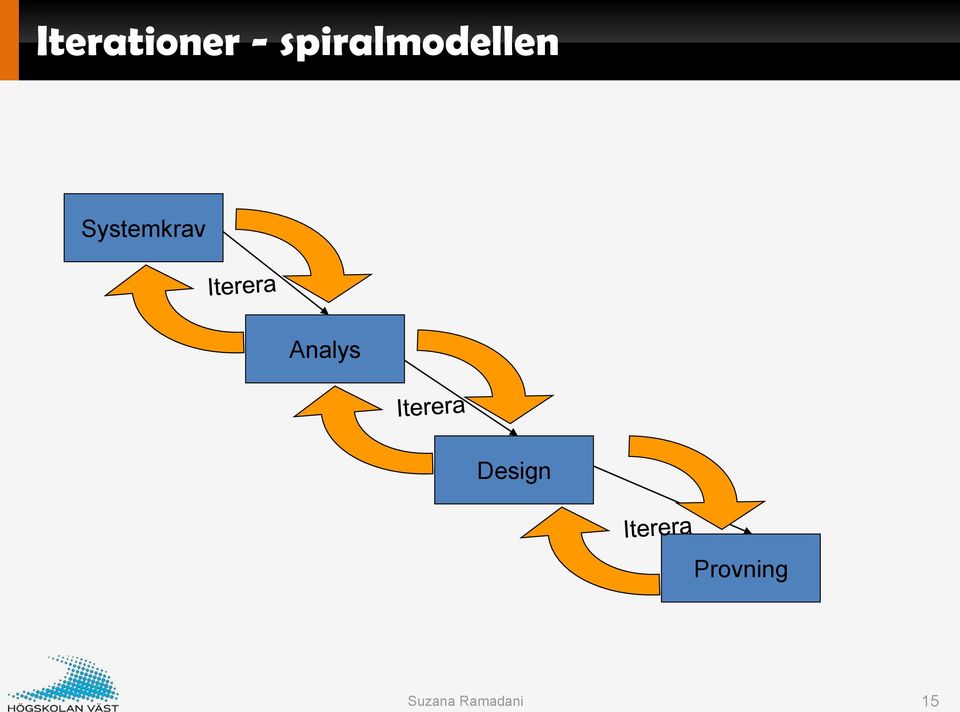 Iterationer - spiralmodellen

Systemkrav

Iterera

Analys

Iterera

Design

Iterera

Provning

HÖGSKOLAN VÄST

Suzana Ramadani

15